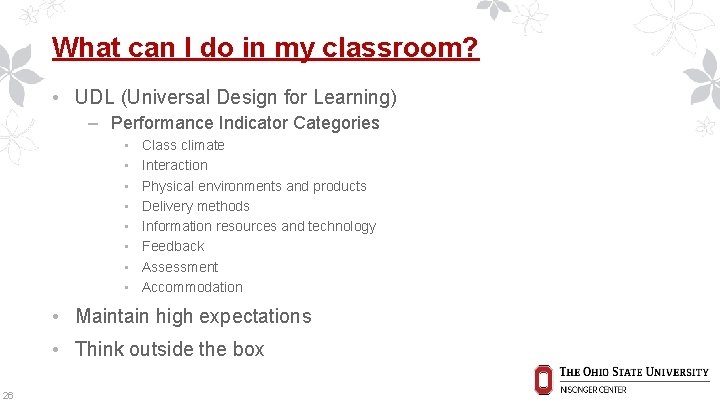 What can I do in my classroom?

• UDL (Universal Design for Learning)
– Performance Indicator Categories
• Class climate
• Interaction
• Physical environments and products
• Delivery methods
• Information resources and technology
• Feedback
• Assessment
• Accommodation

• Maintain high expectations
• Think outside the box

26

THE OHIO STATE UNIVERSITY
NISONGER CENTER